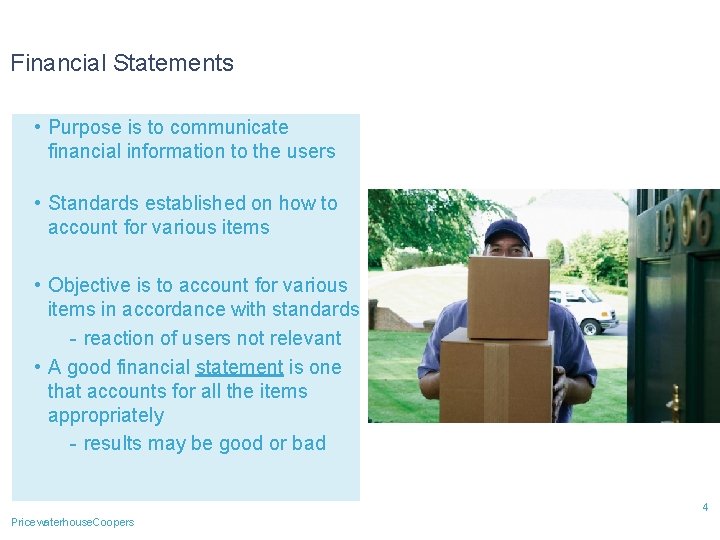 Financial Statements

• Purpose is to communicate financial information to the users

• Standards established on how to account for various items

• Objective is to account for various items in accordance with standards
- reaction of users not relevant

• A good financial statement is one that accounts for all the items appropriately
- results may be good or bad

1906

4

PricewaterhouseCoopers